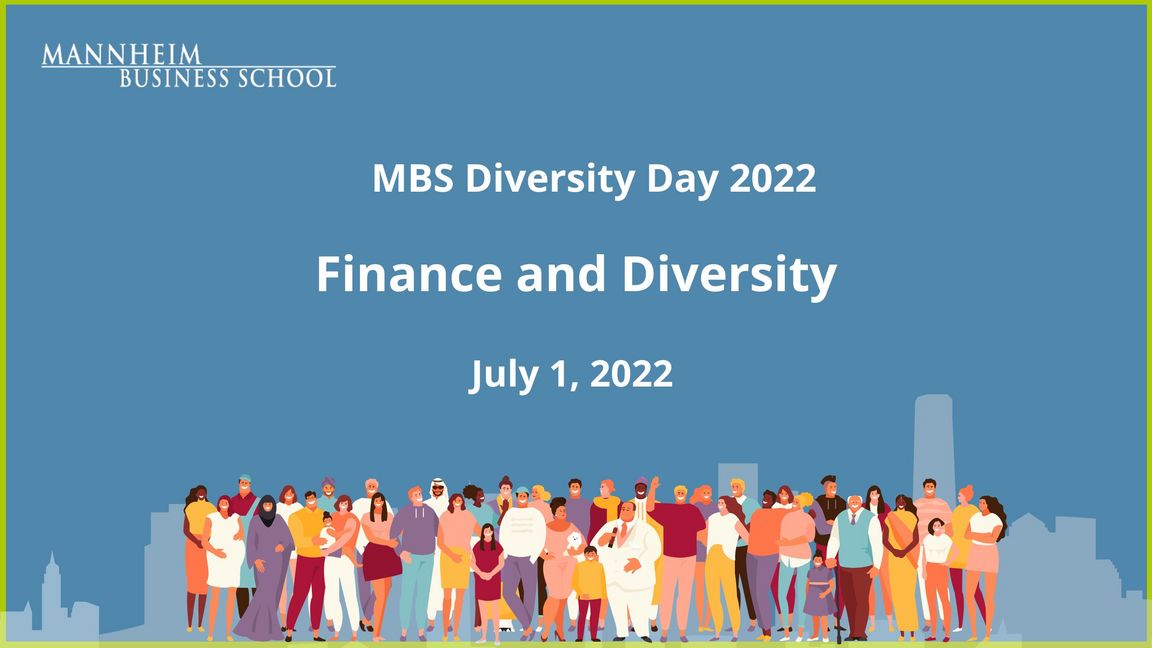 MANNHEIM
BUSINESS SCHOOL

MBS Diversity Day 2022

Finance and Diversity

July 1, 2022